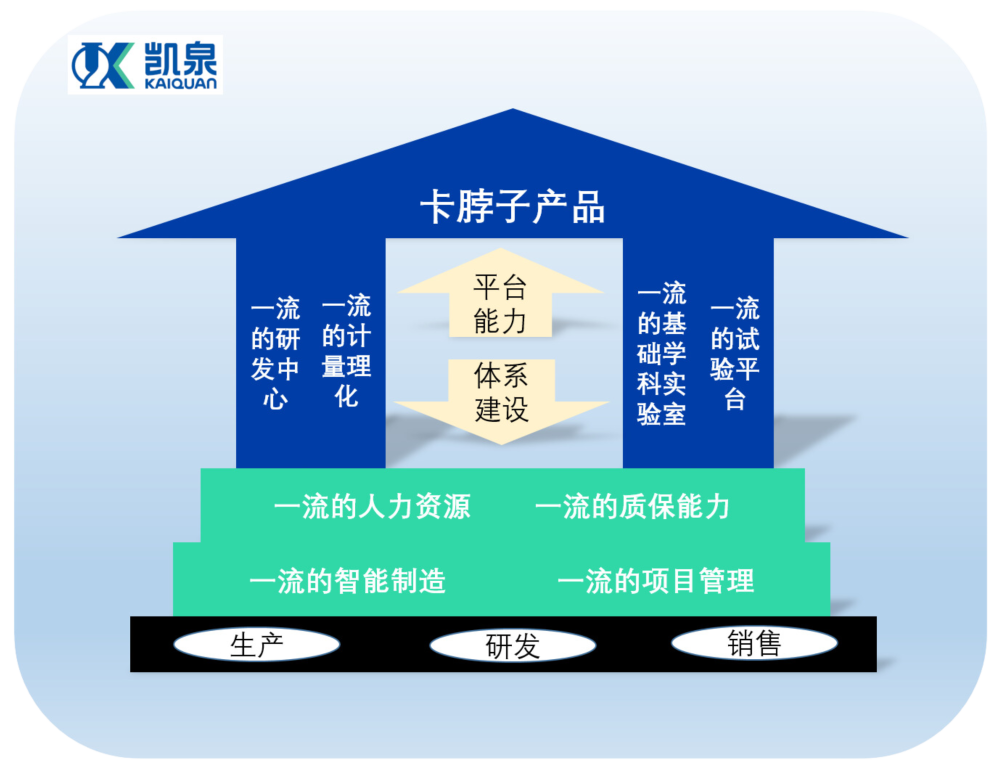 凯泉
KAIQUAN

卡脖子产品

一流的研发中心

一流的计量理化

平台能力

体系建设

一流的基础学科实验室

一流的试验平台

一流的人力资源　一流的质保能力

一流的智能制造　一流的项目管理

生产　研发　销售